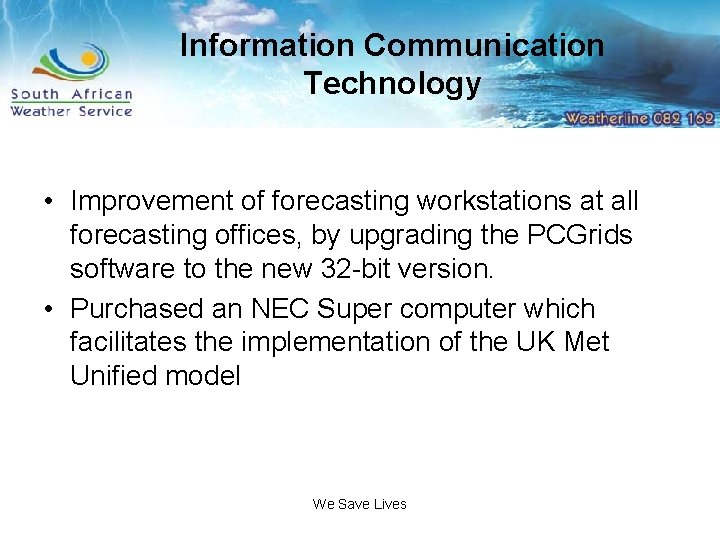 South African Weather Service

Information Communication Technology

Weatherline 082 162

• Improvement of forecasting workstations at all forecasting offices, by upgrading the PCGrids software to the new 32-bit version.
• Purchased an NEC Super computer which facilitates the implementation of the UK Met Unified model

We Save Lives